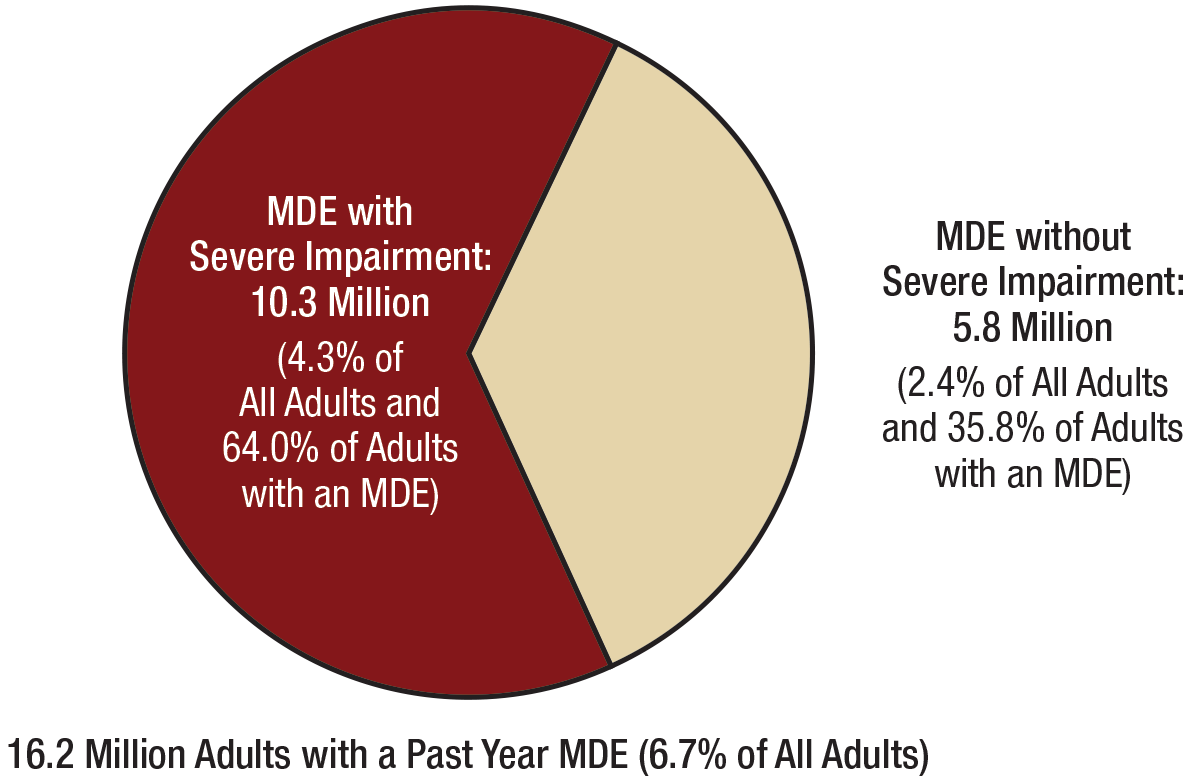 MDE with Severe Impairment: 10.3 Million

(4.3% of All Adults and 64.0% of Adults with an MDE)

MDE without Severe Impairment: 5.8 Million

(2.4% of All Adults and 35.8% of Adults with an MDE)

16.2 Million Adults with a Past Year MDE (6.7% of All Adults)